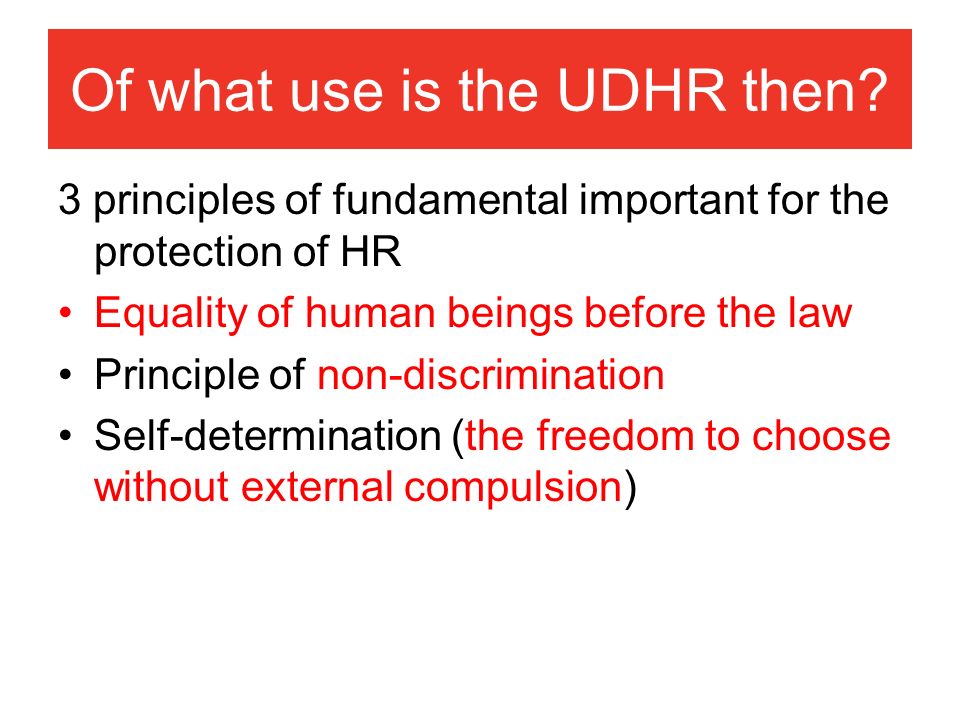 Of what use is the UDHR then?

3 principles of fundamental important for the protection of HR

• Equality of human beings before the law
• Principle of non-discrimination
• Self-determination (the freedom to choose without external compulsion)